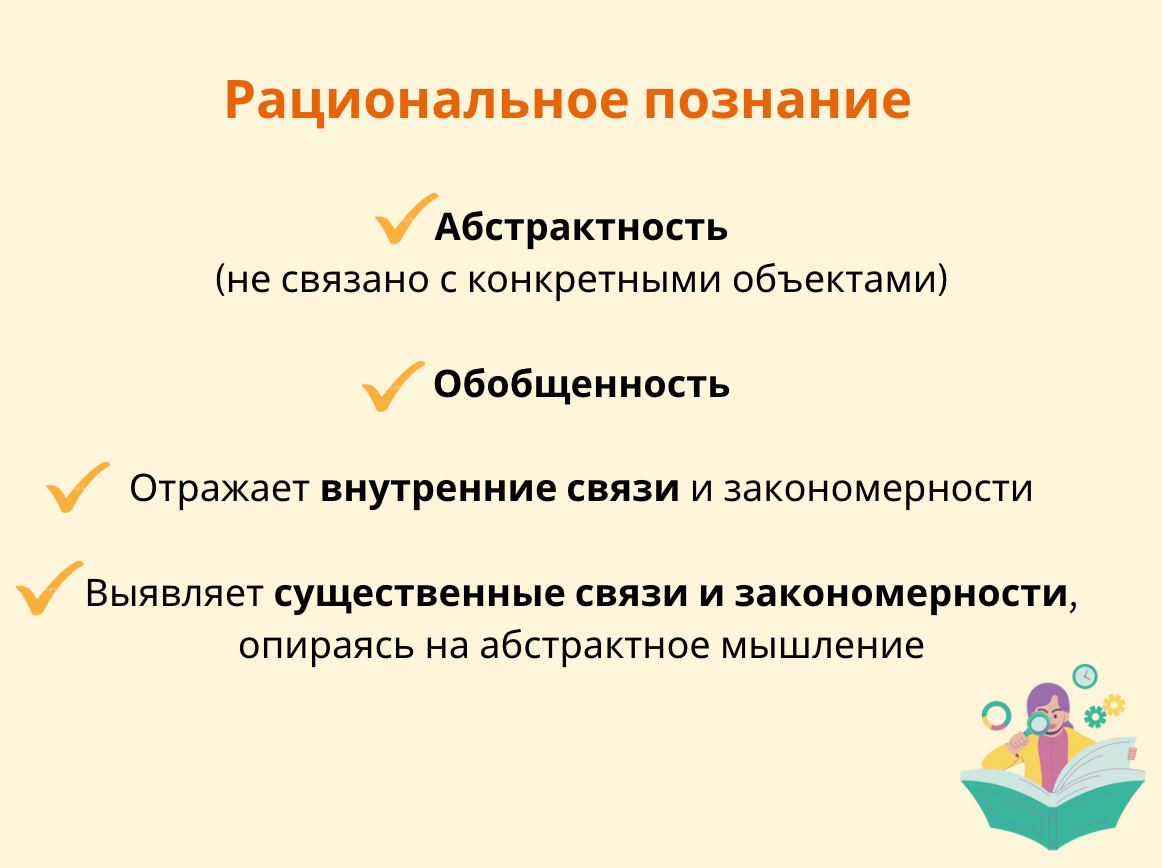 Рациональное познание

Абстрактность
(не связано с конкретными объектами)

Обобщенность

Отражает внутренние связи и закономерности

Выявляет существенные связи и закономерности, опираясь на абстрактное мышление